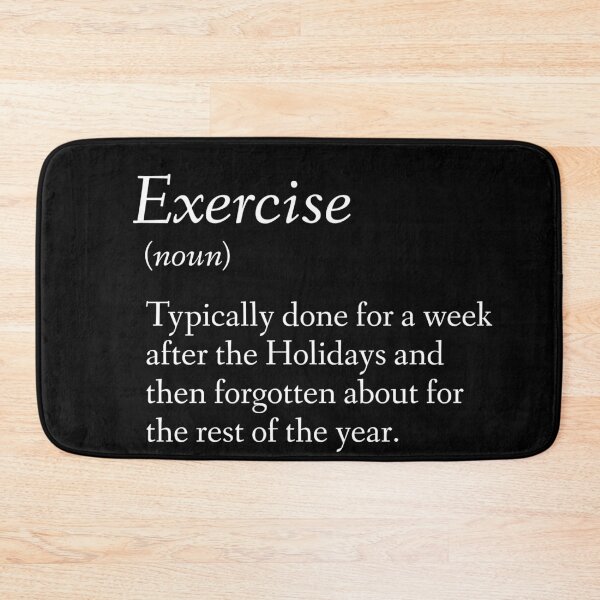 Exercise
(noun)

Typically done for a week after the Holidays and then forgotten about for the rest of the year.